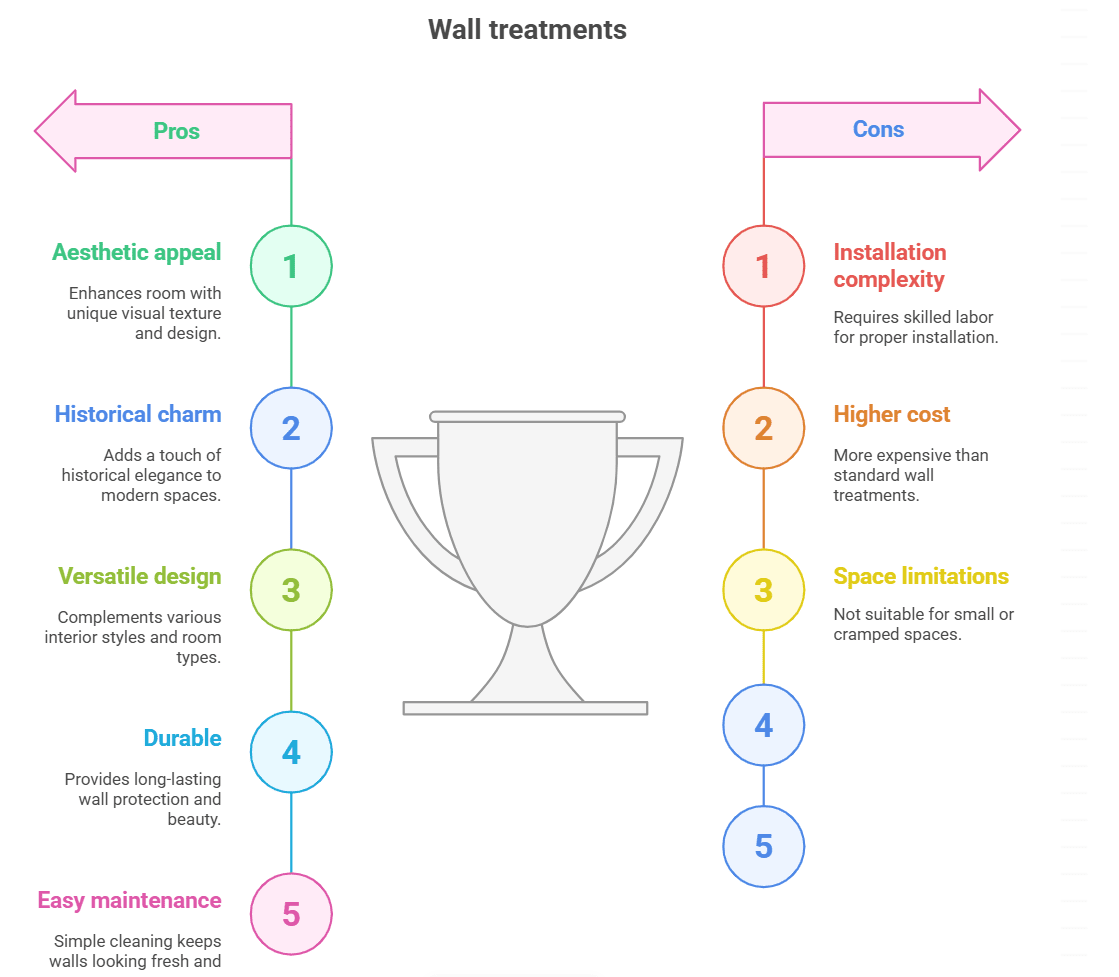 Wall treatments

Pros

1
Aesthetic appeal
Enhances room with unique visual texture and design.

2
Historical charm
Adds a touch of historical elegance to modern spaces.

3
Versatile design
Complements various interior styles and room types.

4
Durable
Provides long-lasting wall protection and beauty.

5
Easy maintenance
Simple cleaning keeps walls looking fresh and

Cons

1
Installation complexity
Requires skilled labor for proper installation.

2
Higher cost
More expensive than standard wall treatments.

3
Space limitations
Not suitable for small or cramped spaces.

4

5